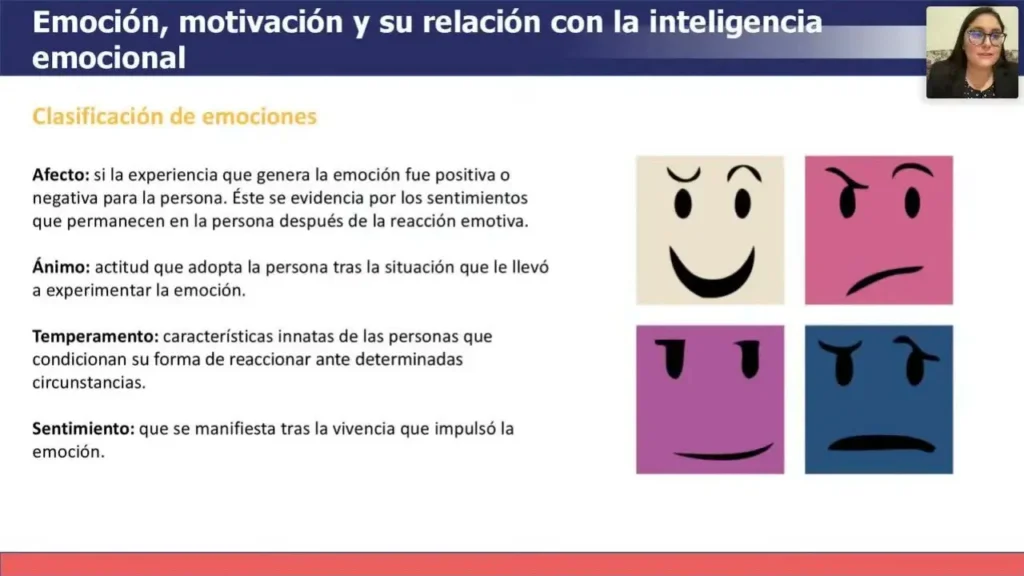 Emoción, motivación y su relación con la inteligencia emocional

Clasificación de emociones

Afecto: si la experiencia que genera la emoción fue positiva o negativa para la persona. Éste se evidencia por los sentimientos que permanecen en la persona después de la reacción emotiva.

Ánimo: actitud que adopta la persona tras la situación que le llevó a experimentar la emoción.

Temperamento: características innatas de las personas que condicionan su forma de reaccionar ante determinadas circunstancias.

Sentimiento: que se manifiesta tras la vivencia que impulsó la emoción.